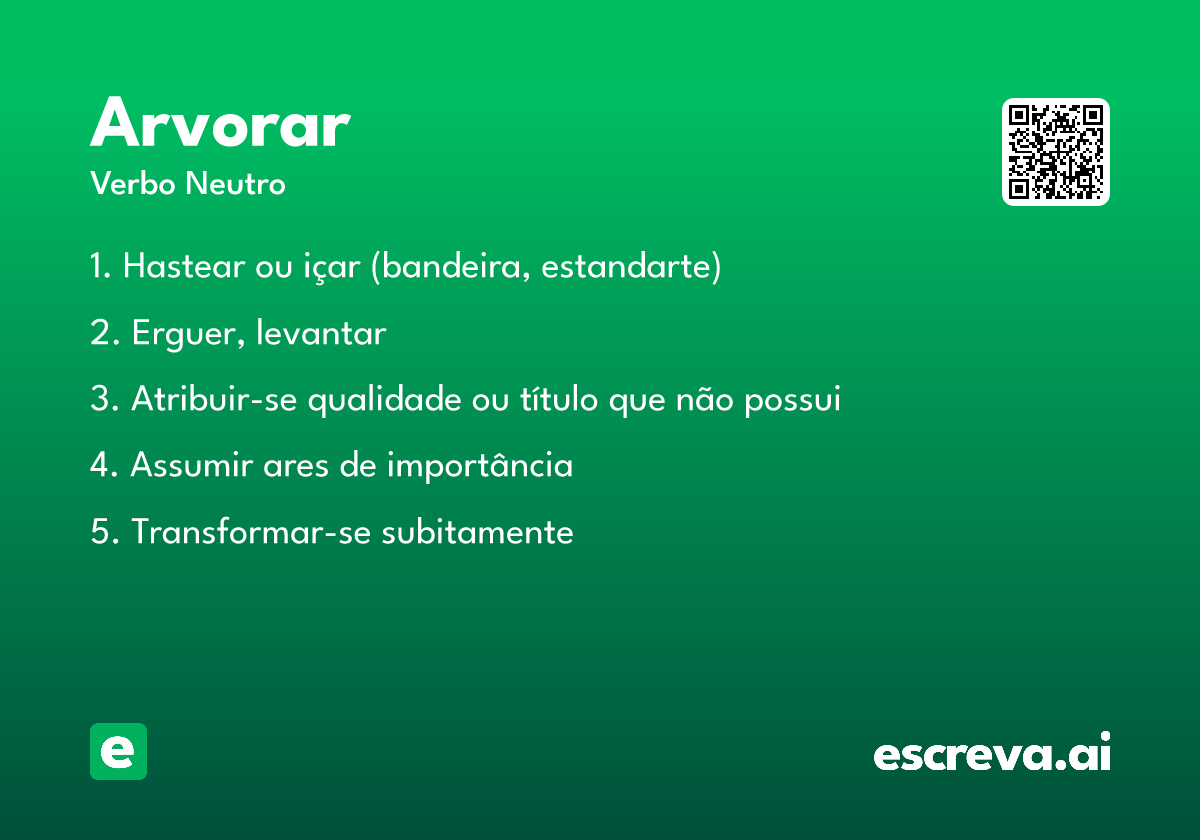 Arvorar
Verbo Neutro

1. Hastear ou içar (bandeira, estandarte)

2. Erguer, levantar

3. Atribuir-se qualidade ou título que não possui

4. Assumir ares de importância

5. Transformar-se subitamente

e

escreva.ai